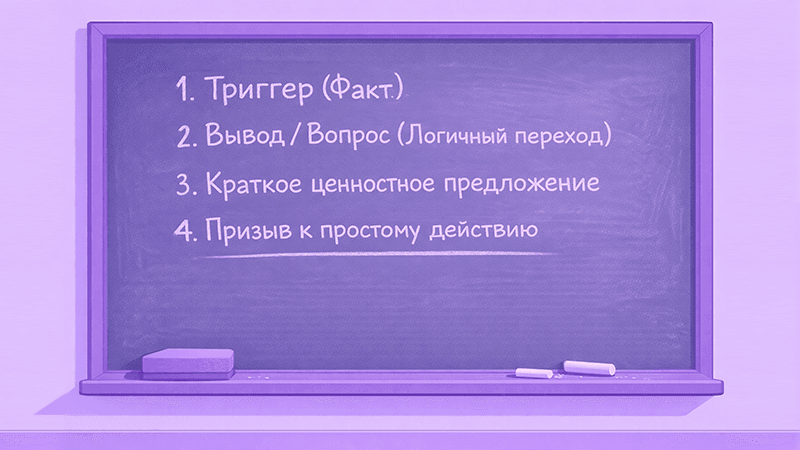 1. Триггер (Факт.)
2. Вывод / Вопрос (Логичный переход)
3. Краткое ценностное предложение
4. Призыв к простому действию